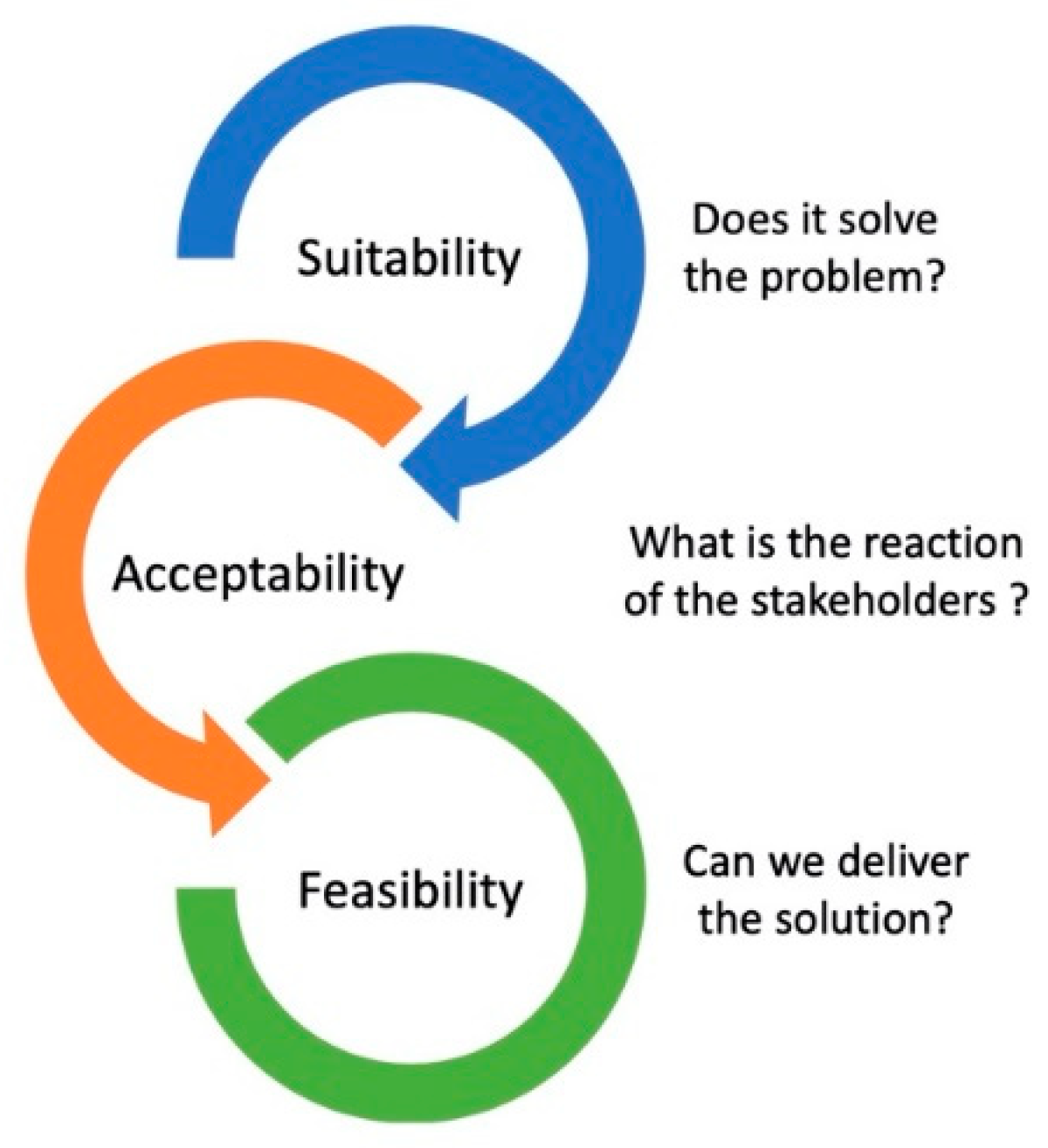 Suitability

Does it solve the problem?

Acceptability

What is the reaction of the stakeholders ?

Feasibility

Can we deliver the solution?